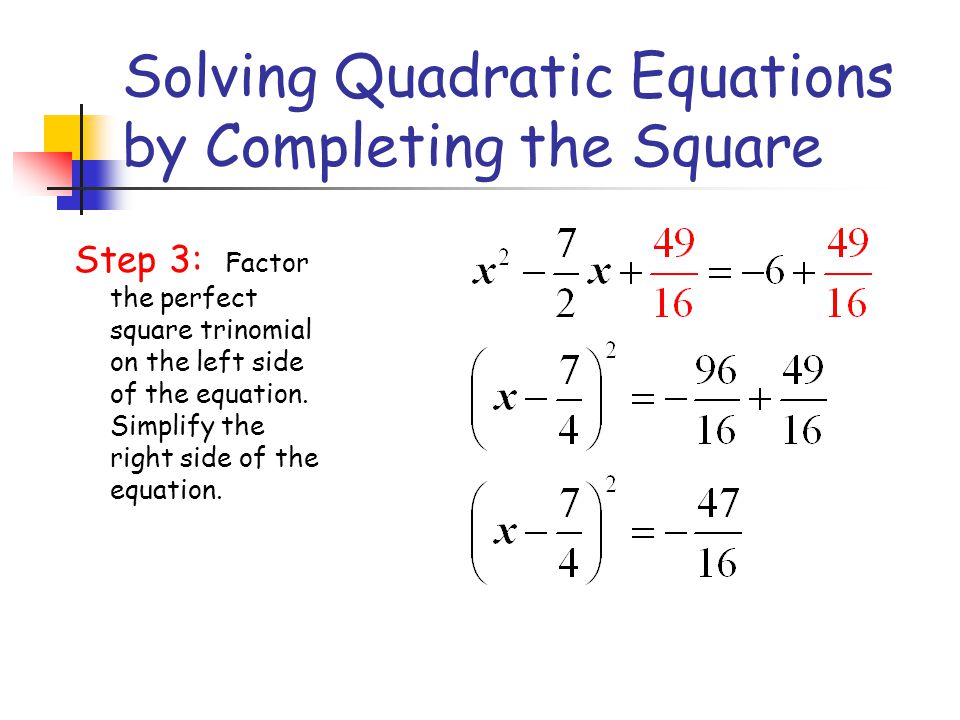 Solving Quadratic Equations by Completing the Square

Step 3: Factor the perfect square trinomial on the left side of the equation. Simplify the right side of the equation.

$x^2 - \frac{7}{2}x + \frac{49}{16} = -6 + \frac{49}{16}$

$\left(x - \frac{7}{4}\right)^2 = -\frac{96}{16} + \frac{49}{16}$

$\left(x - \frac{7}{4}\right)^2 = -\frac{47}{16}$